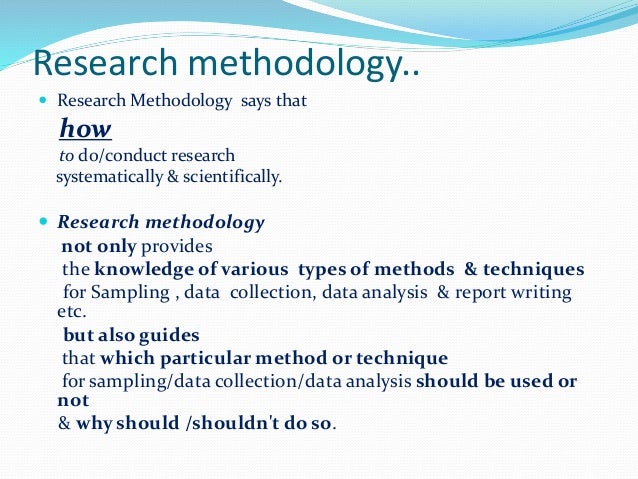 Research methodology..

Research Methodology says that
how
to do/conduct research
systematically & scientifically.

Research methodology
not only provides
the knowledge of various types of methods & techniques
for Sampling , data collection, data analysis & report writing etc.
but also guides
that which particular method or technique
for sampling/data collection/data analysis should be used or not
& why should /shouldn't do so.